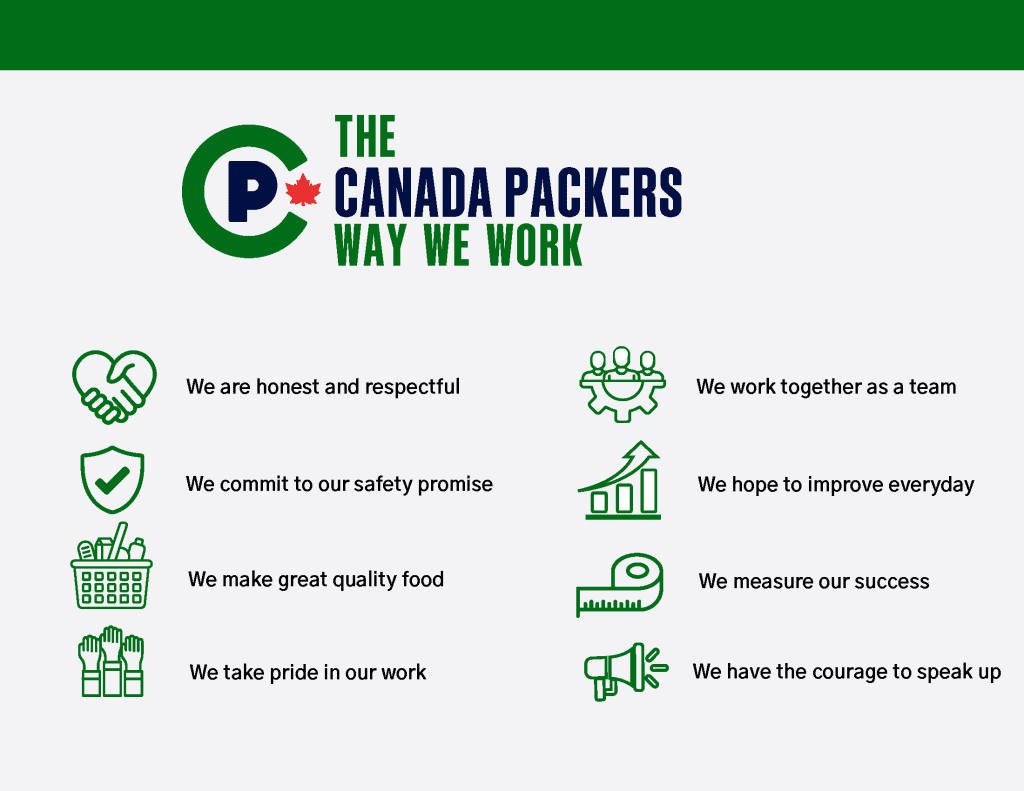 CP

THE
CANADA PACKERS
WAY WE WORK

We are honest and respectful

We commit to our safety promise

We make great quality food

We take pride in our work

We work together as a team

We hope to improve everyday

We measure our success

We have the courage to speak up